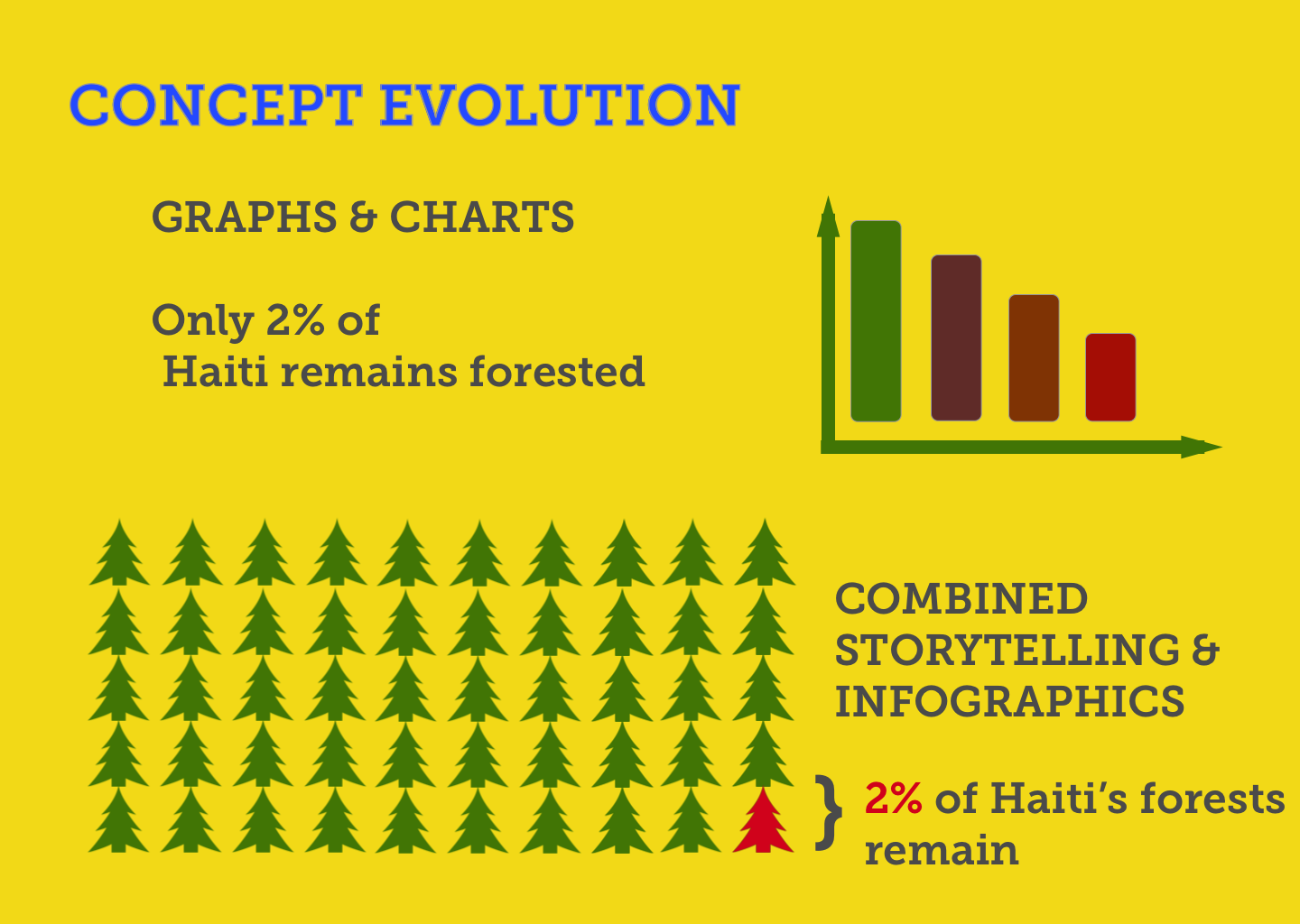 CONCEPT EVOLUTION

GRAPHS & CHARTS

Only 2% of Haiti remains forested

COMBINED STORYTELLING & INFOGRAPHICS

} 2% of Haiti's forests remain